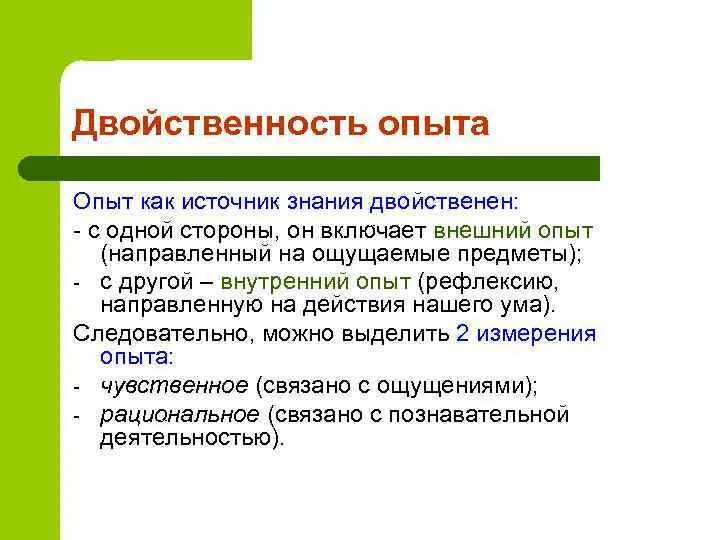 Двойственность опыта

Опыт как источник знания двойственен:

- с одной стороны, он включает внешний опыт (направленный на ощущаемые предметы);
- с другой – внутренний опыт (рефлексию, направленную на действия нашего ума).

Следовательно, можно выделить 2 измерения опыта:

- чувственное (связано с ощущениями);
- рациональное (связано с познавательной деятельностью).